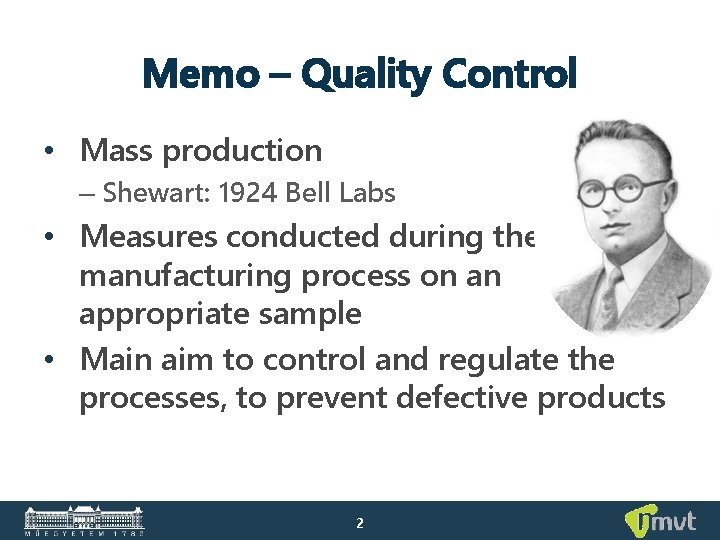 Memo – Quality Control

• Mass production
– Shewart: 1924 Bell Labs
• Measures conducted during the manufacturing process on an appropriate sample
• Main aim to control and regulate the processes, to prevent defective products

MŰEGYETEM 1782

2

mvt